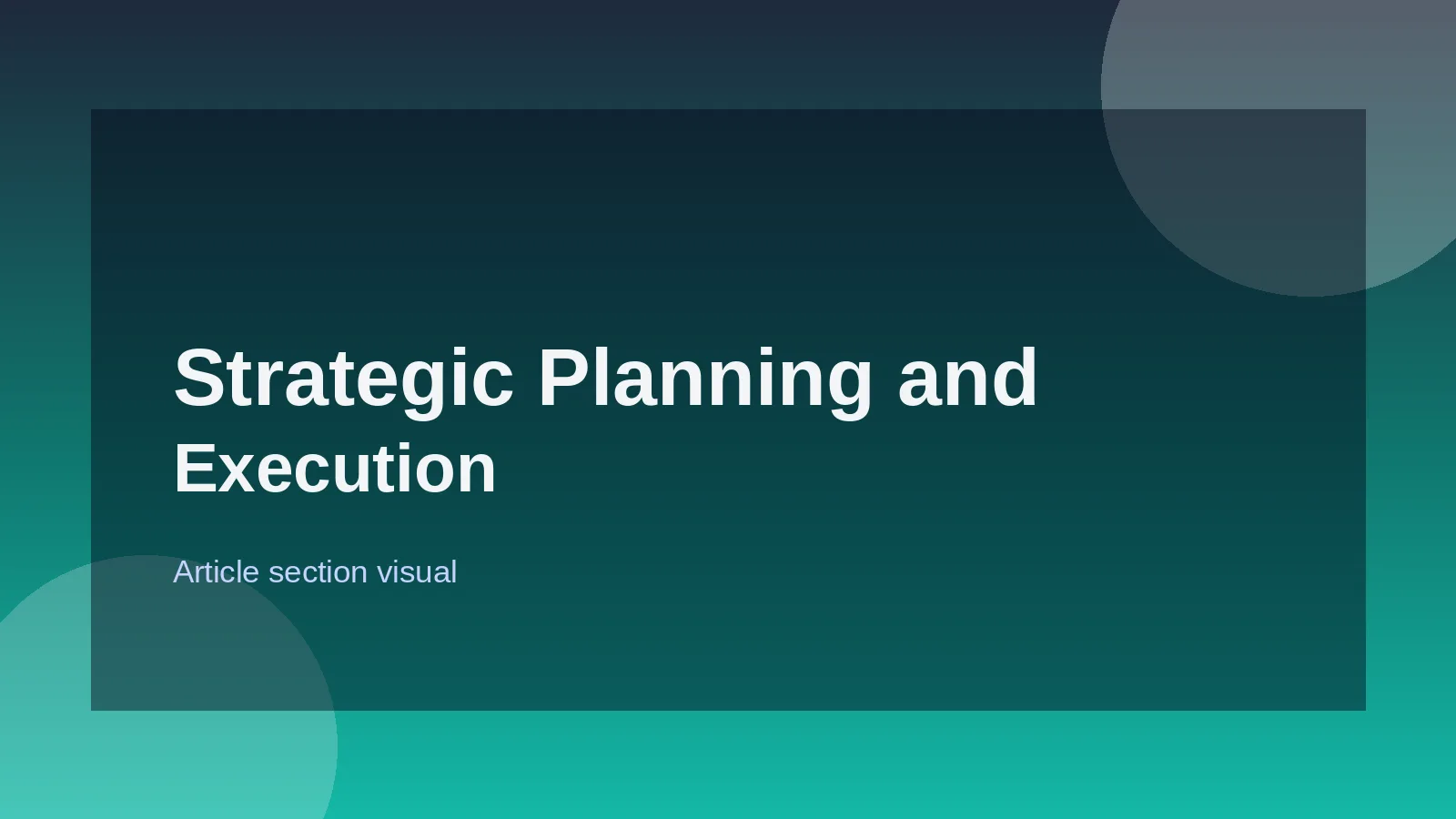 Strategic Planning and Execution

Article section visual